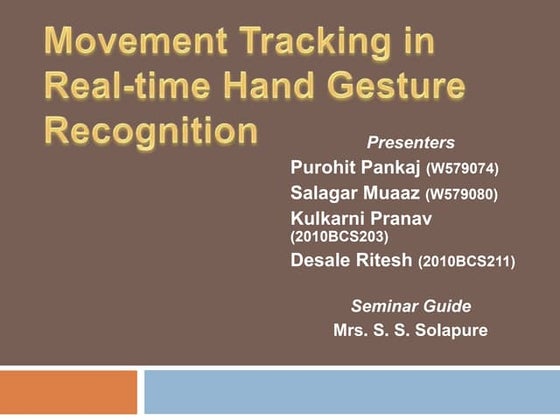 Movement Tracking in Real-time Hand Gesture Recognition

Presenters
Purohit Pankaj (W579074)
Salagar Muaaz (W579080)
Kulkarni Pranav (2010BCS203)
Desale Ritesh (2010BCS211)

Seminar Guide
Mrs. S. S. Solapure